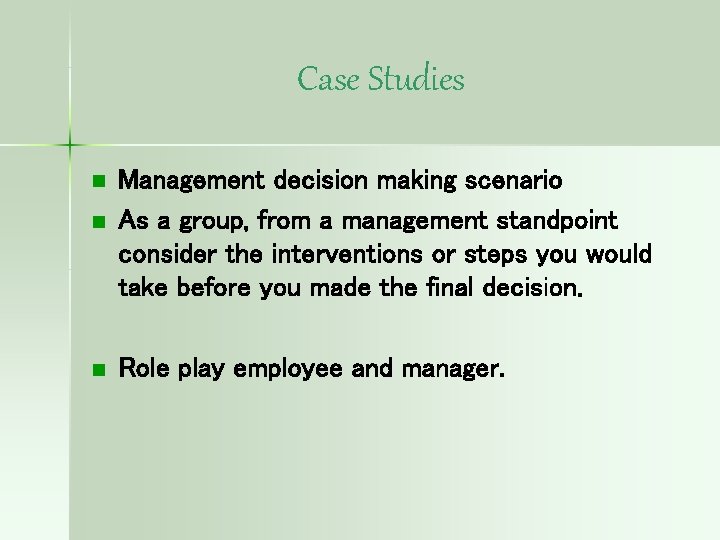 Case Studies

- Management decision making scenario
- As a group, from a management standpoint consider the interventions or steps you would take before you made the final decision.

- Role play employee and manager.